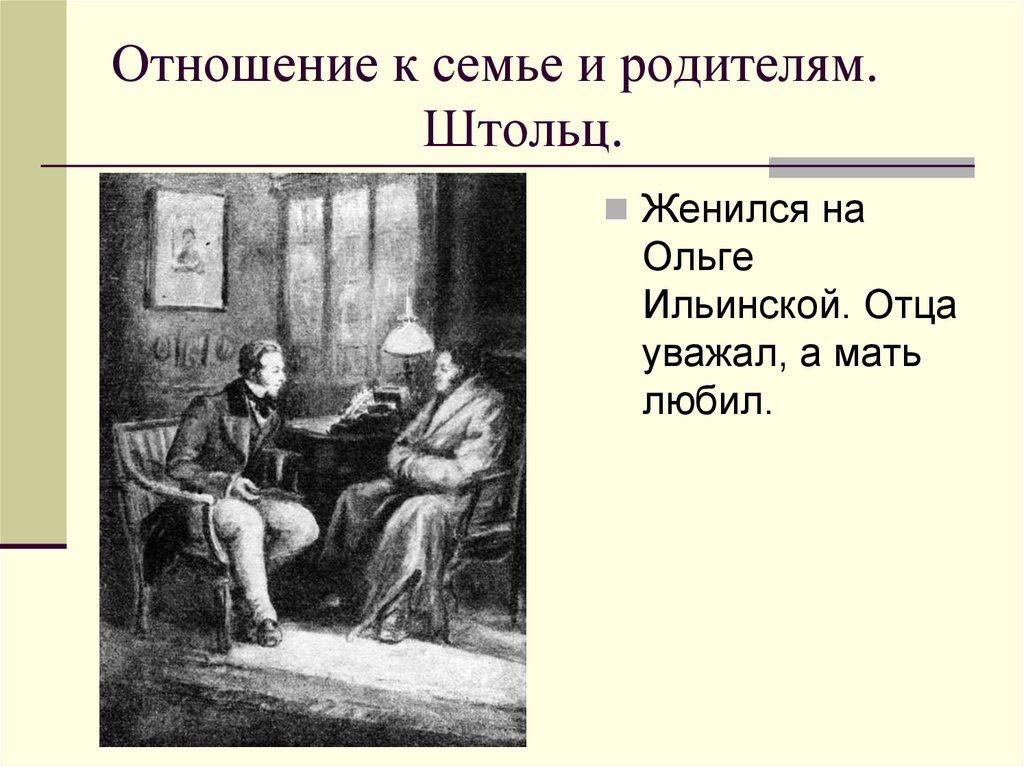 Отношение к семье и родителям. Штольц.

Женился на Ольге Ильинской. Отца уважал, а мать любил.